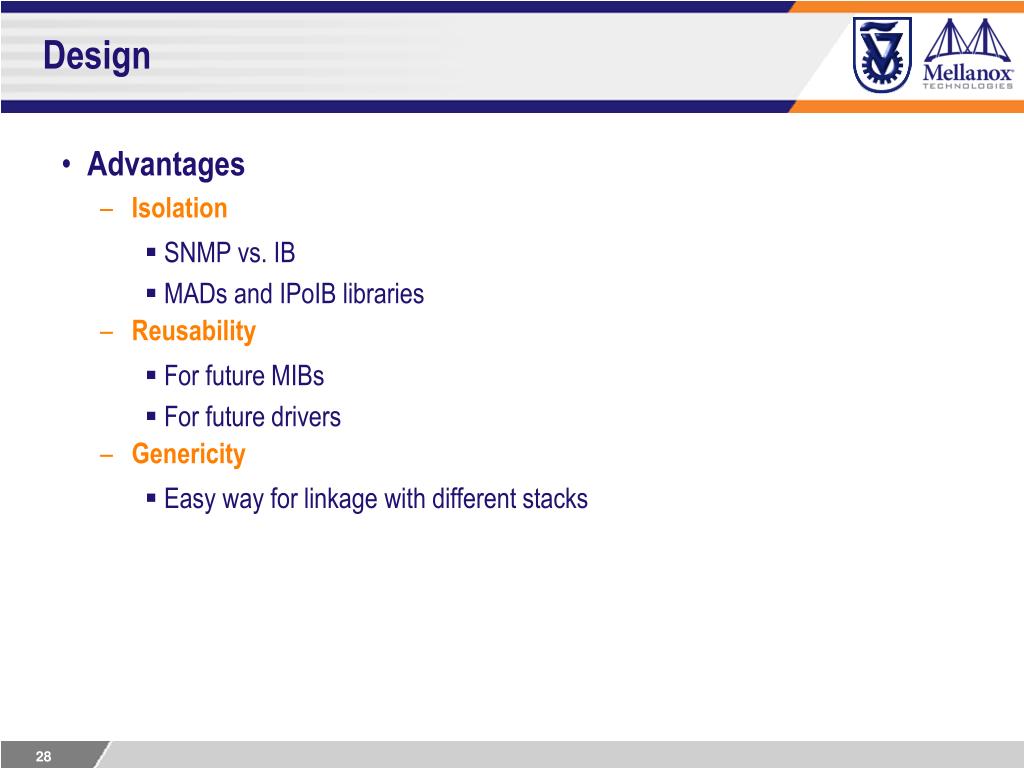 Design

Mellanox
TECHNOLOGIES

• Advantages
– Isolation
▪ SNMP vs. IB
▪ MADs and IPoIB libraries
– Reusability
▪ For future MIBs
▪ For future drivers
– Genericity
▪ Easy way for linkage with different stacks

28